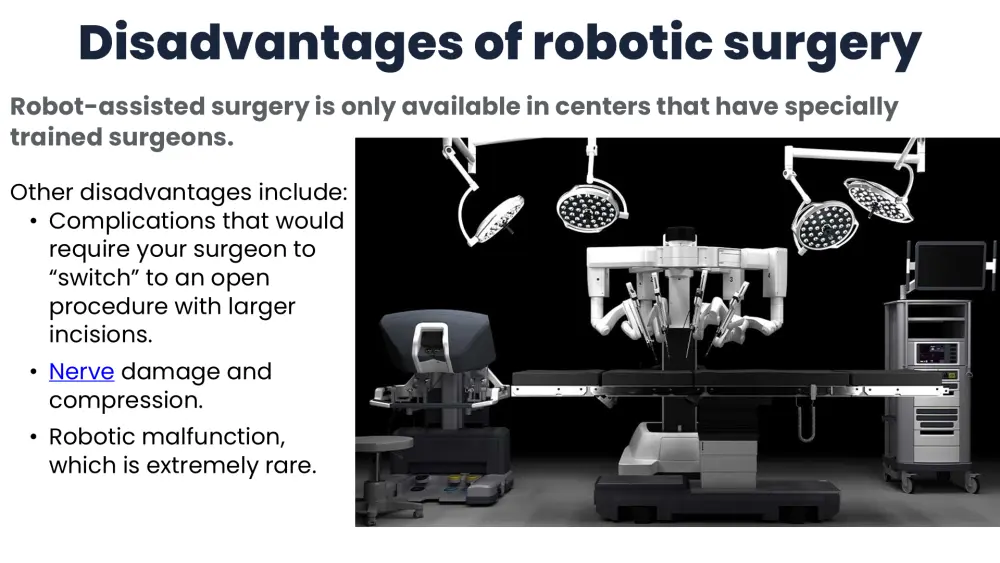 Disadvantages of robotic surgery

Robot-assisted surgery is only available in centers that have specially trained surgeons.

Other disadvantages include:
• Complications that would require your surgeon to "switch" to an open procedure with larger incisions.
• Nerve damage and compression.
• Robotic malfunction, which is extremely rare.